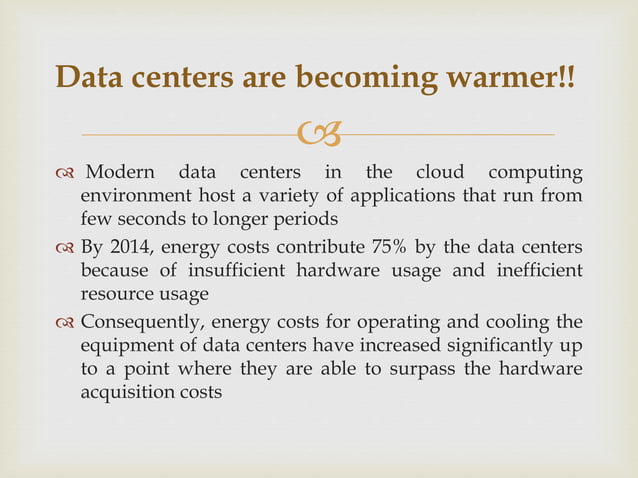 Data centers are becoming warmer!!

Modern data centers in the cloud computing environment host a variety of applications that run from few seconds to longer periods

By 2014, energy costs contribute 75% by the data centers because of insufficient hardware usage and inefficient resource usage

Consequently, energy costs for operating and cooling the equipment of data centers have increased significantly up to a point where they are able to surpass the hardware acquisition costs